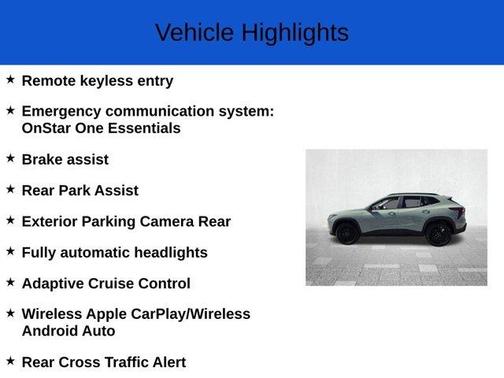 Vehicle Highlights

★ Remote keyless entry

★ Emergency communication system: OnStar One Essentials

★ Brake assist

★ Rear Park Assist

★ Exterior Parking Camera Rear

★ Fully automatic headlights

★ Adaptive Cruise Control

★ Wireless Apple CarPlay/Wireless Android Auto

★ Rear Cross Traffic Alert